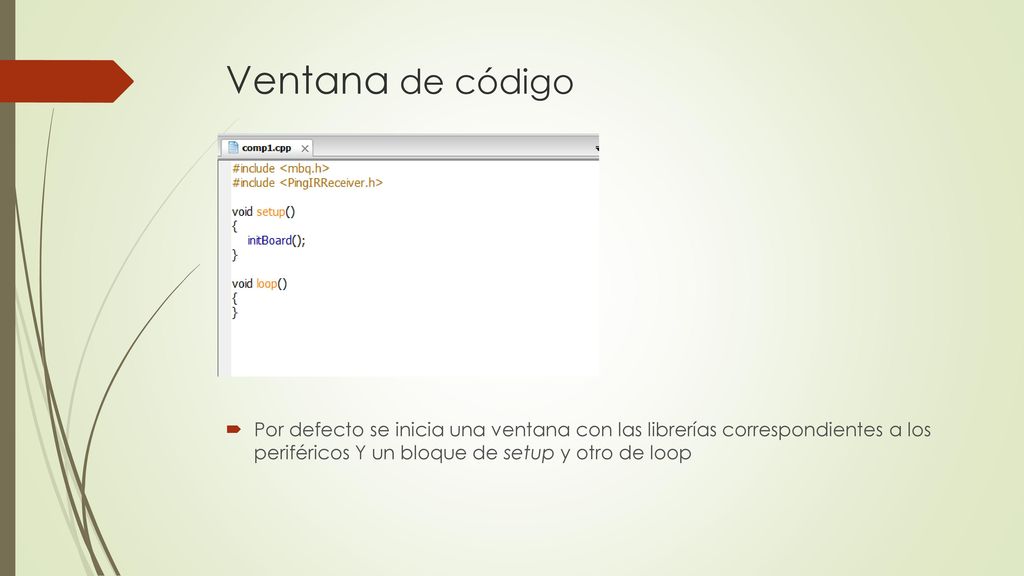 Ventana de código

comp1.cpp

#include <mbq.h>
#include <PingIRReceiver.h>

void setup()
{
initBoard();
}

void loop()
{
}

Por defecto se inicia una ventana con las librerías correspondientes a los periféricos Y un bloque de setup y otro de loop